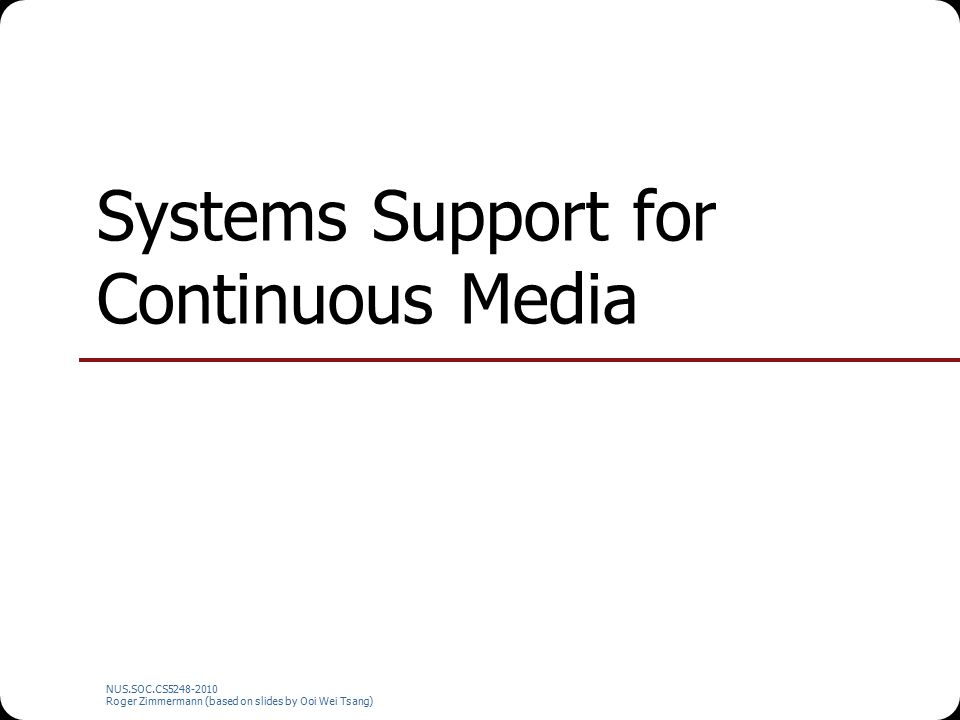 Systems Support for Continuous Media

NUS.SOC.CS5248-2010
Roger Zimmermann (based on slides by Ooi Wei Tsang)